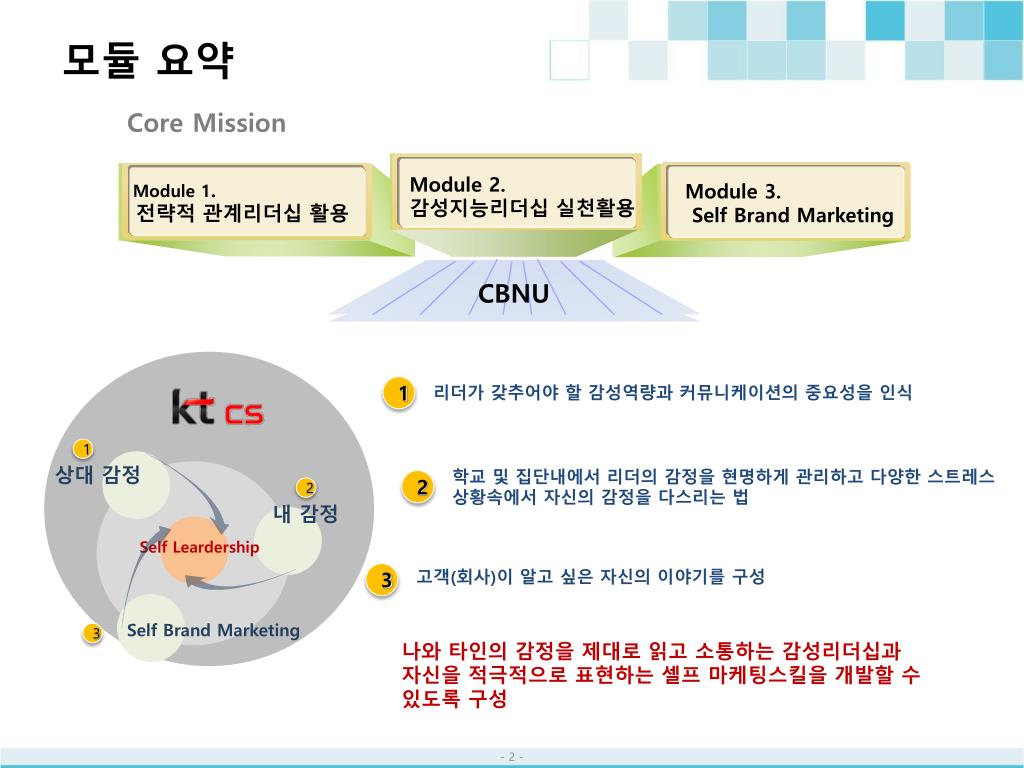 모듈 요약

Core Mission

Module 1.
전략적 관계리더십 활용

Module 2.
감성지능리더십 실천활용

Module 3.
Self Brand Marketing

CBNU

kt cs

1
상대 감정

2
내 감정

Self Leardership

3
Self Brand Marketing

1 리더가 갖추어야 할 감성역량과 커뮤니케이션의 중요성을 인식

2 학교 및 집단내에서 리더의 감정을 현명하게 관리하고 다양한 스트레스 상황속에서 자신의 감정을 다스리는 법

3 고객(회사)이 알고 싶은 자신의 이야기를 구성

나와 타인의 감정을 제대로 읽고 소통하는 감성리더십과 자신을 적극적으로 표현하는 셀프 마케팅스킬을 개발할 수 있도록 구성

- 2 -